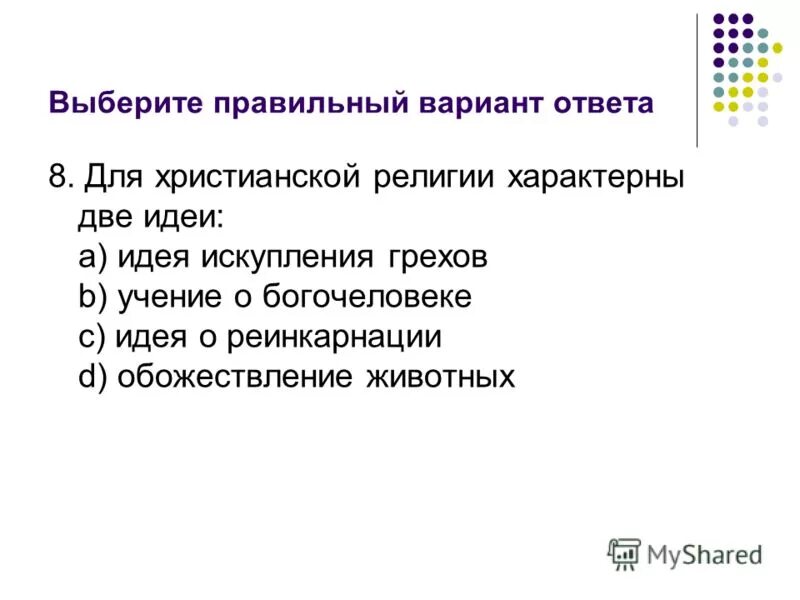 Выберите правильный вариант ответа

8. Для христианской религии характерны две идеи:
a) идея искупления грехов
b) учение о богочеловеке
c) идея о реинкарнации
d) обожествление животных

MyShared